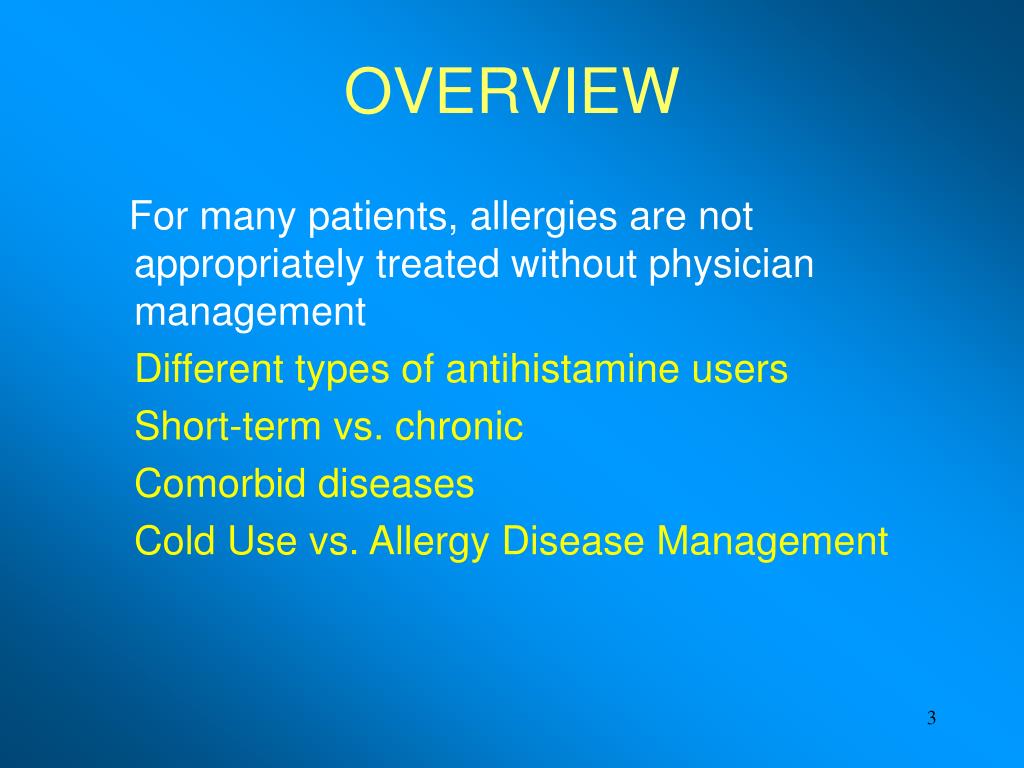 OVERVIEW

For many patients, allergies are not appropriately treated without physician management

Different types of antihistamine users

Short-term vs. chronic

Comorbid diseases

Cold Use vs. Allergy Disease Management

3